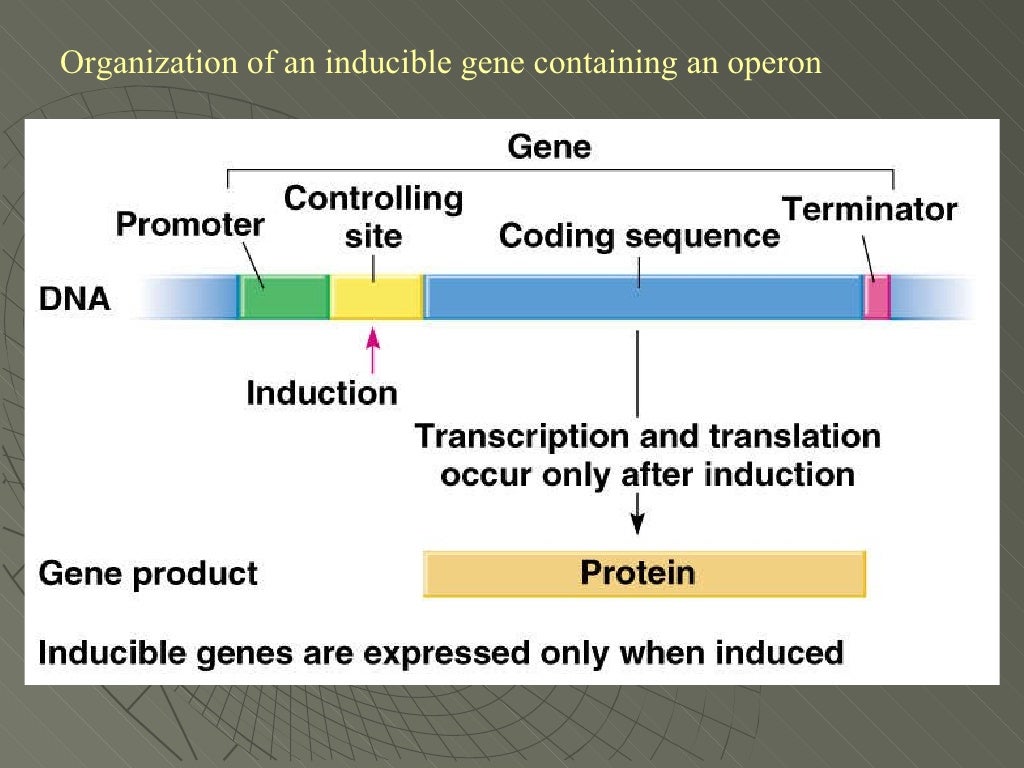 Organization of an inducible gene containing an operon

Gene

Promoter

Controlling site

Coding sequence

Terminator

DNA

Induction

Transcription and translation occur only after induction

Gene product

Protein

Inducible genes are expressed only when induced